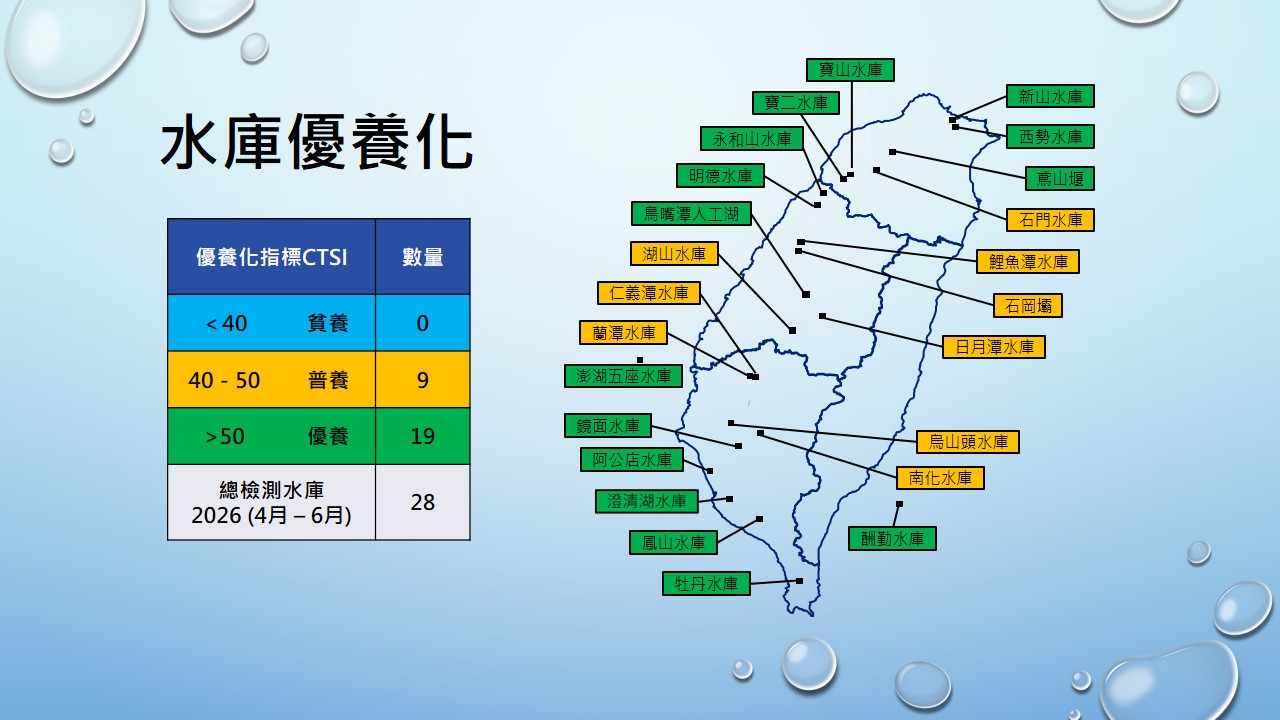 水庫優養化

| 優養化指標CTSI | 數量 |
|---|---|
| <40 貧養 | 0 |
| 40 - 50 普養 | 9 |
| >50 優養 | 19 |
| 總檢測水庫 2026 (4月 – 6月) | 28 |

寶山水庫
寶二水庫
永和山水庫
明德水庫
鳥嘴潭人工湖
湖山水庫
仁義潭水庫
蘭潭水庫
澎湖五座水庫
鏡面水庫
阿公店水庫
澄清湖水庫
鳳山水庫
牡丹水庫
新山水庫
西勢水庫
鳶山堰
石門水庫
鯉魚潭水庫
石岡壩
日月潭水庫
烏山頭水庫
南化水庫
酬勤水庫